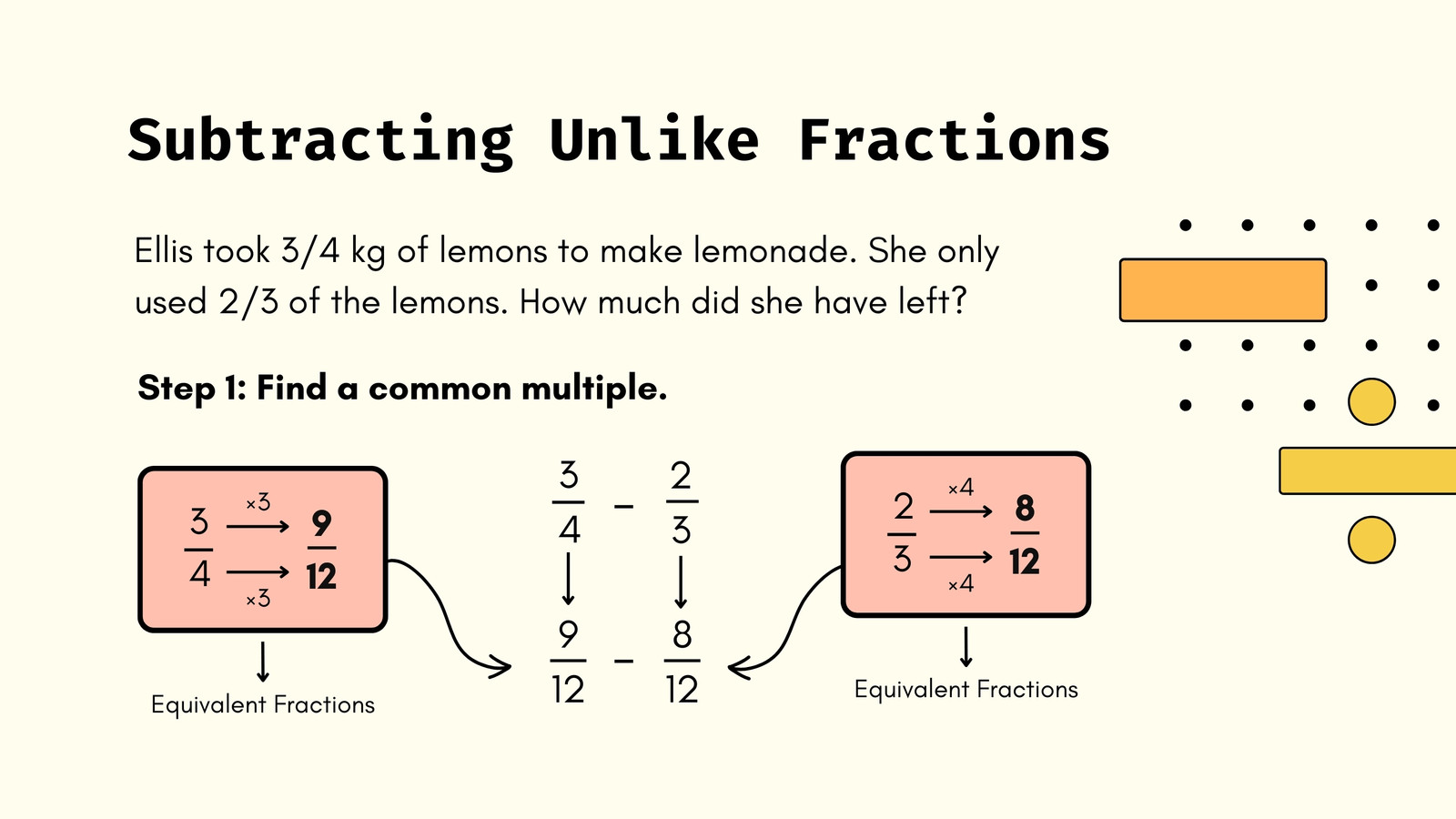 Subtracting Unlike Fractions

Ellis took 3/4 kg of lemons to make lemonade. She only used 2/3 of the lemons. How much did she have left?

Step 1: Find a common multiple.

$\frac{3}{4} \xrightarrow[\times 3]{\times 3} \frac{9}{12}$

Equivalent Fractions

$\frac{3}{4} - \frac{2}{3}$

$\frac{9}{12} - \frac{8}{12}$

$\frac{2}{3} \xrightarrow[\times 4]{\times 4} \frac{8}{12}$

Equivalent Fractions